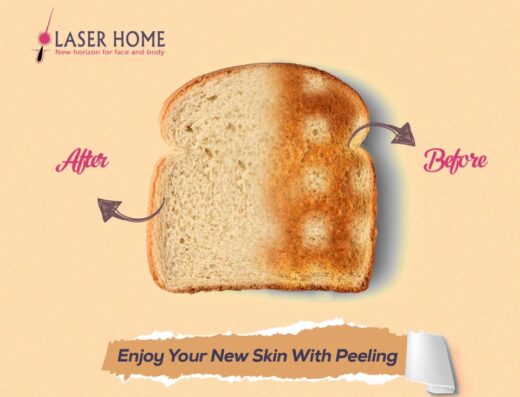 LASER HOME
New horizon for face and body

After

Before

Enjoy Your New Skin With Peeling